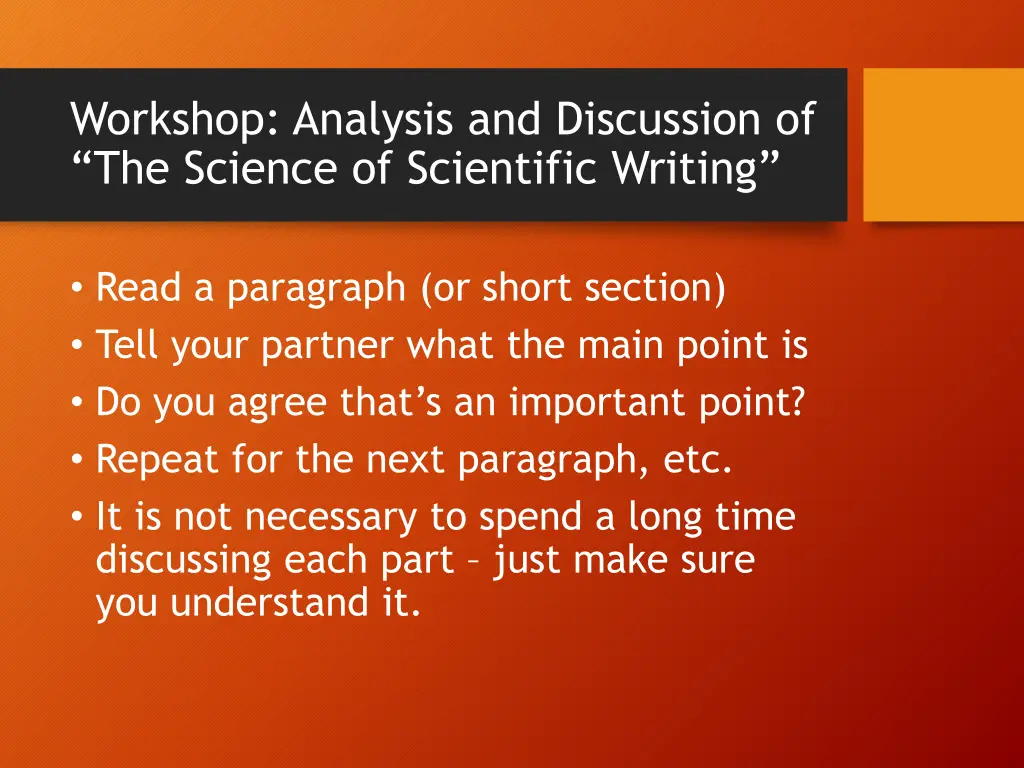 Workshop: Analysis and Discussion of “The Science of Scientific Writing”

• Read a paragraph (or short section)
• Tell your partner what the main point is
• Do you agree that’s an important point?
• Repeat for the next paragraph, etc.
• It is not necessary to spend a long time discussing each part – just make sure you understand it.